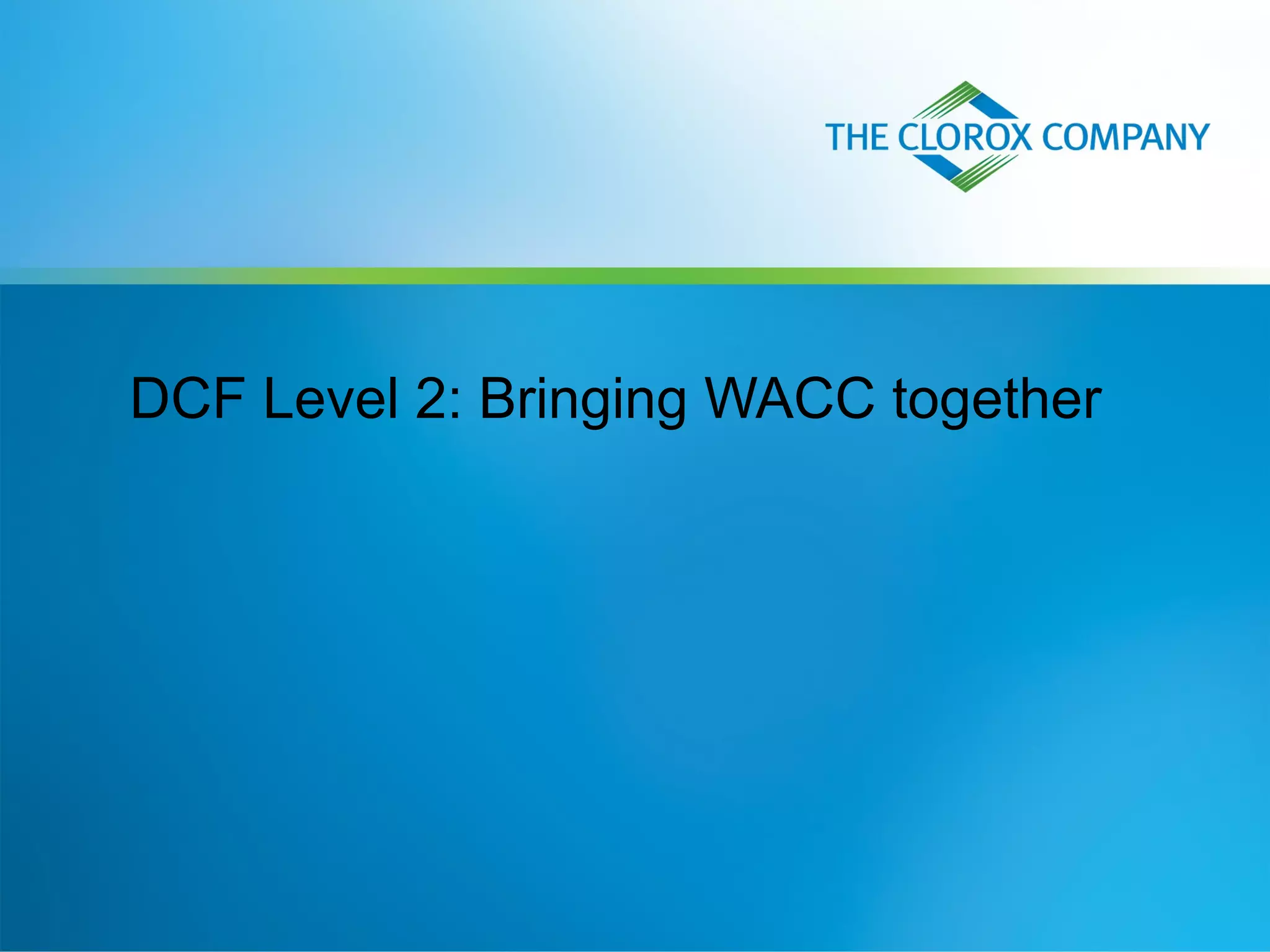 THE CLOROX COMPANY

DCF Level 2: Bringing WACC together